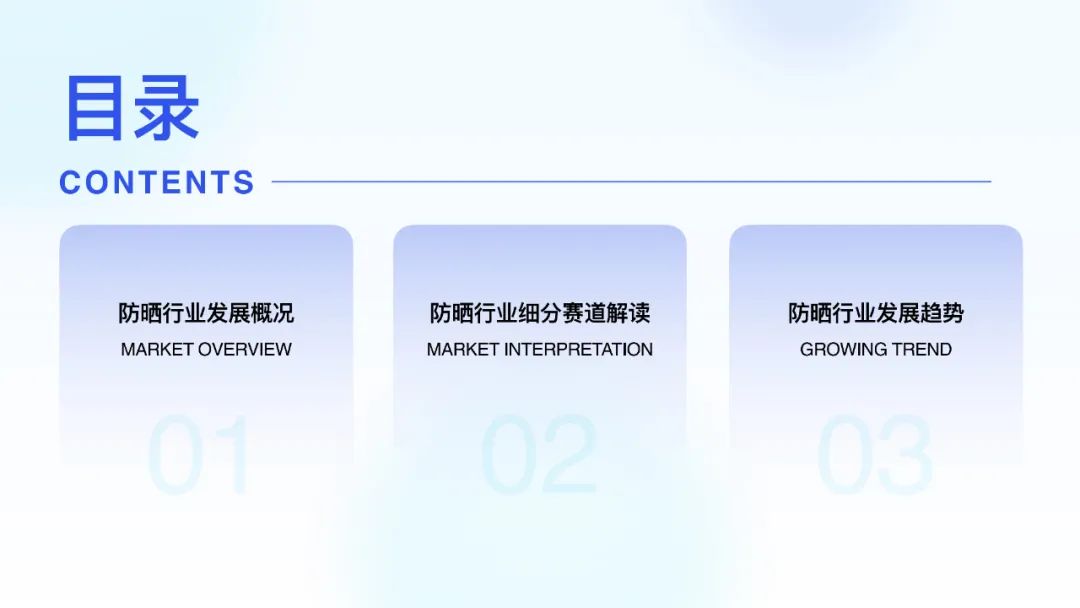 目录

CONTENTS

防晒行业发展概况
MARKET OVERVIEW
01

防晒行业细分赛道解读
MARKET INTERPRETATION
02

防晒行业发展趋势
GROWING TREND
03